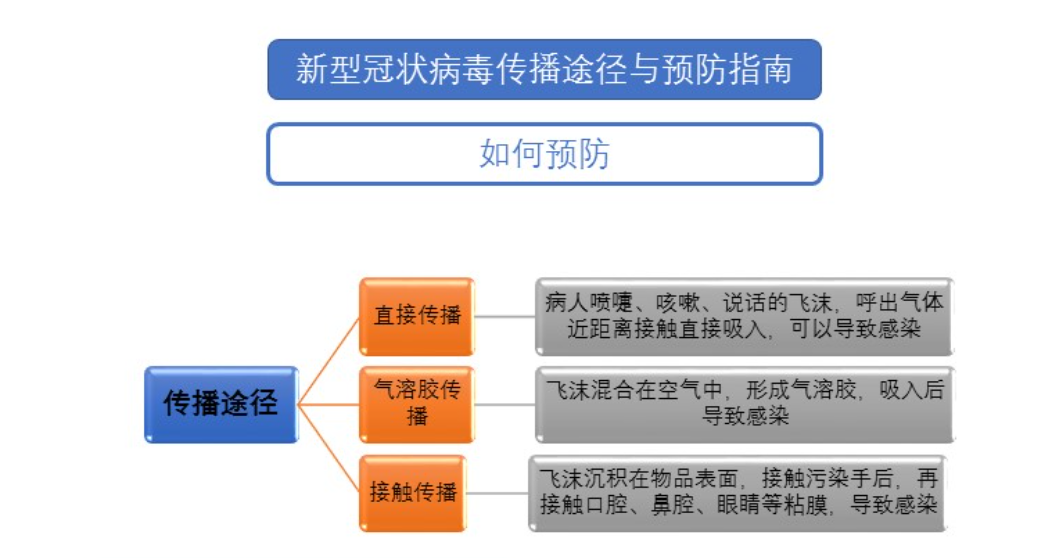 新型冠状病毒传播途径与预防指南

如何预防

传播途径

直接传播

病人喷嚏、咳嗽、说话的飞沫，呼出气体近距离接触直接吸入，可以导致感染

气溶胶传播

飞沫混合在空气中，形成气溶胶，吸入后导致感染

接触传播

飞沫沉积在物品表面，接触污染手后，再接触口腔、鼻腔、眼睛等粘膜，导致感染